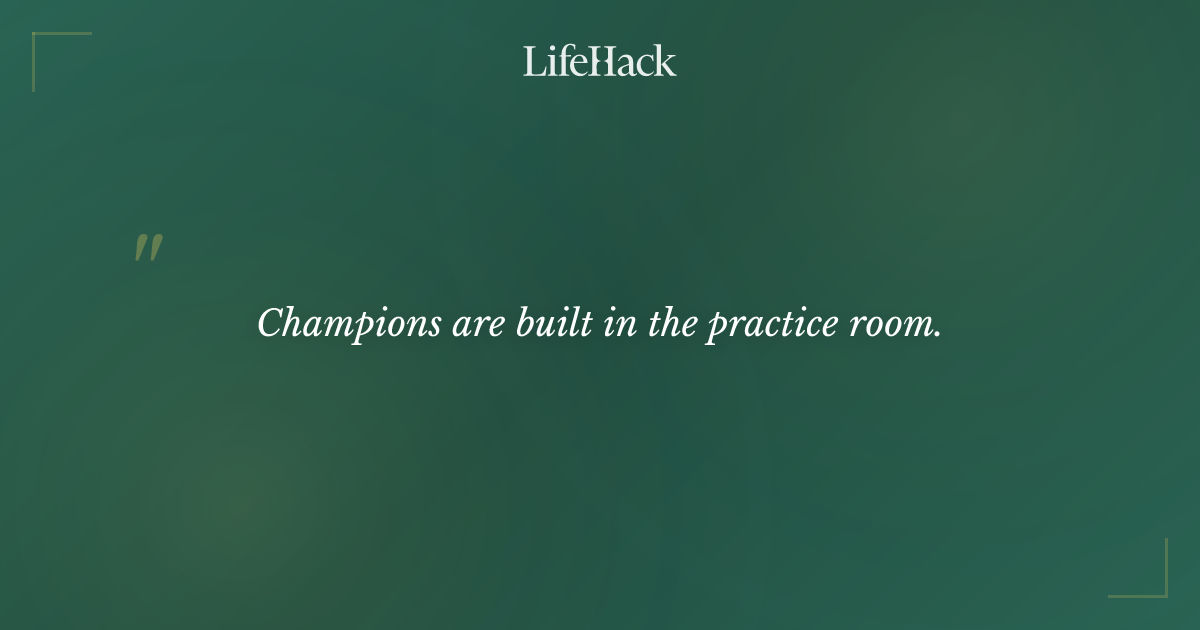 LifeHack

"

Champions are built in the practice room.